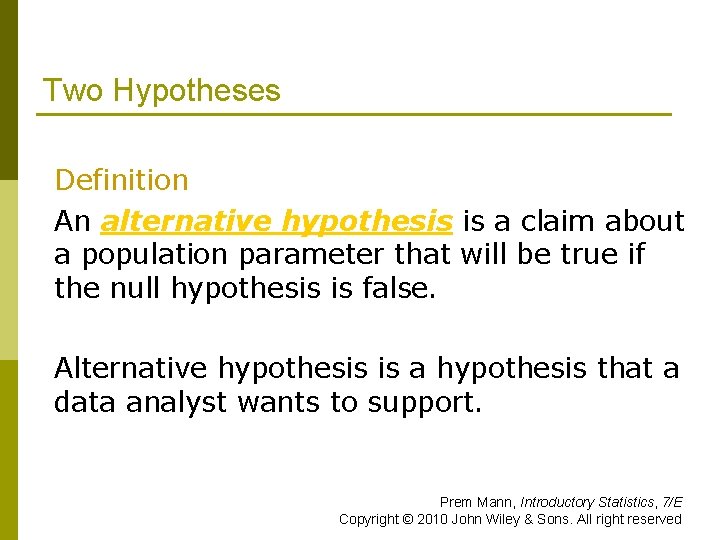 Two Hypotheses

Definition

An alternative hypothesis is a claim about a population parameter that will be true if the null hypothesis is false.

Alternative hypothesis is a hypothesis that a data analyst wants to support.

Prem Mann, Introductory Statistics, 7/E
Copyright © 2010 John Wiley & Sons. All right reserved